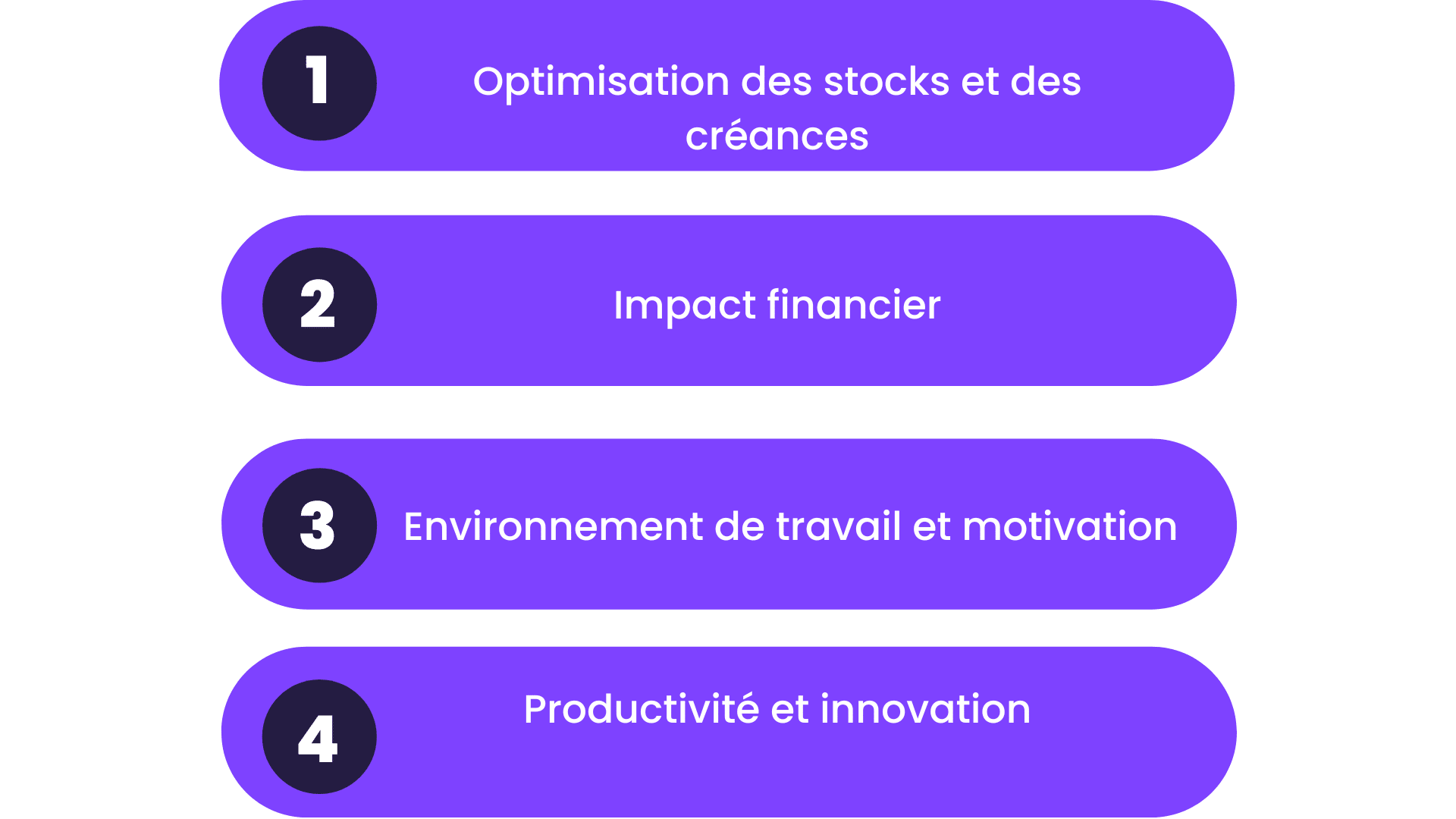 1
Optimisation des stocks et des créances

2
Impact financier

3
Environnement de travail et motivation

4
Productivité et innovation